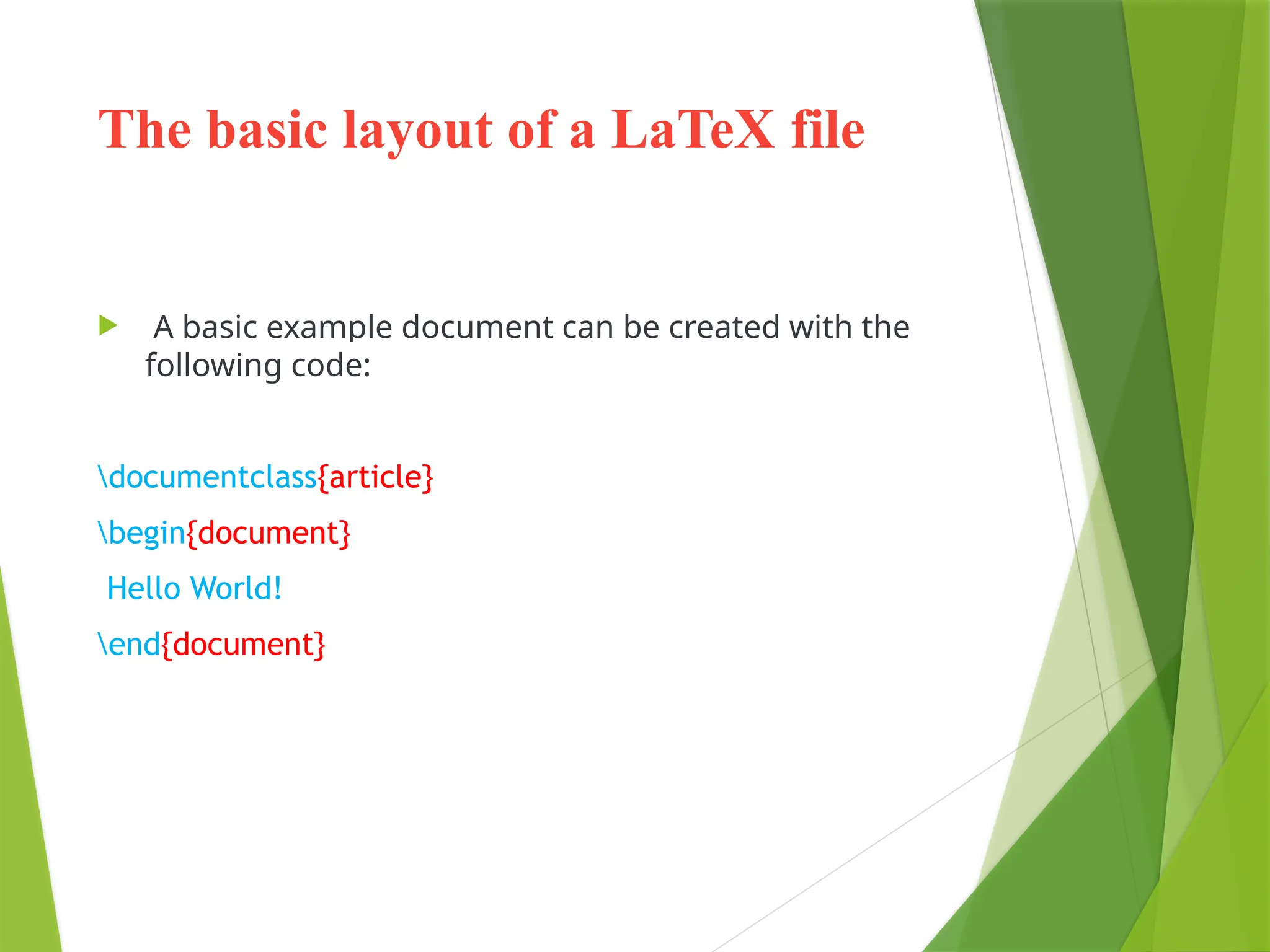 The basic layout of a LaTeX file

A basic example document can be created with the following code:

\documentclass{article}

\begin{document}

Hello World!

\end{document}